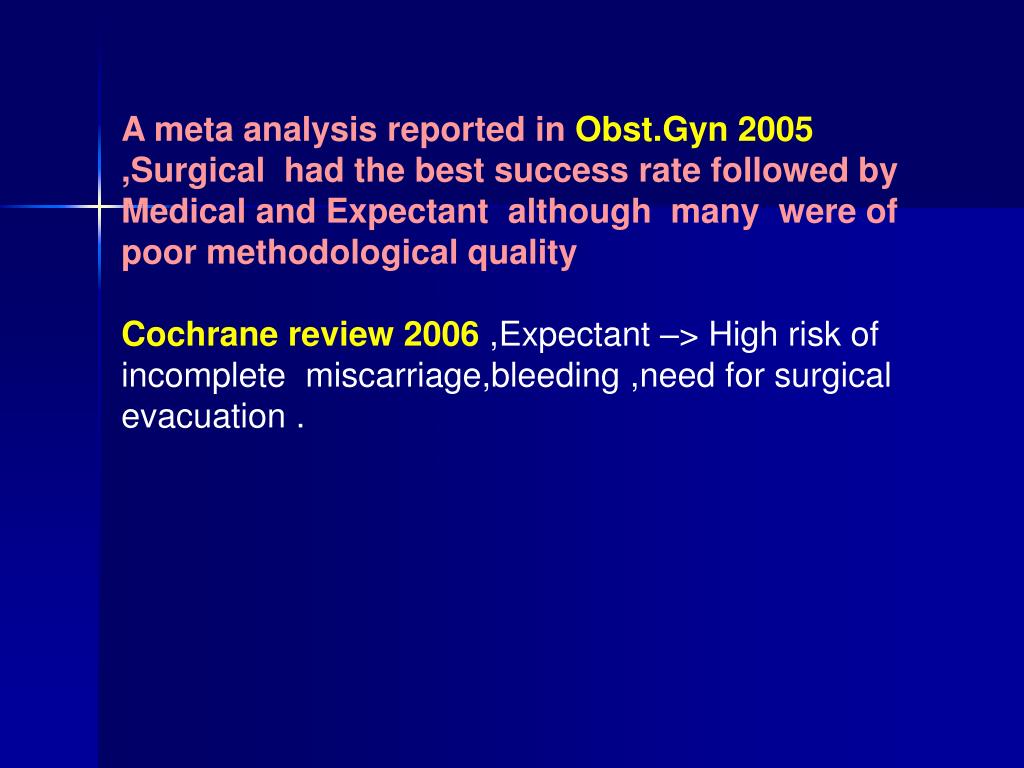 A meta analysis reported in Obst.Gyn 2005 ,Surgical had the best success rate followed by Medical and Expectant although many were of poor methodological quality

Cochrane review 2006 ,Expectant –> High risk of incomplete miscarriage,bleeding ,need for surgical evacuation .